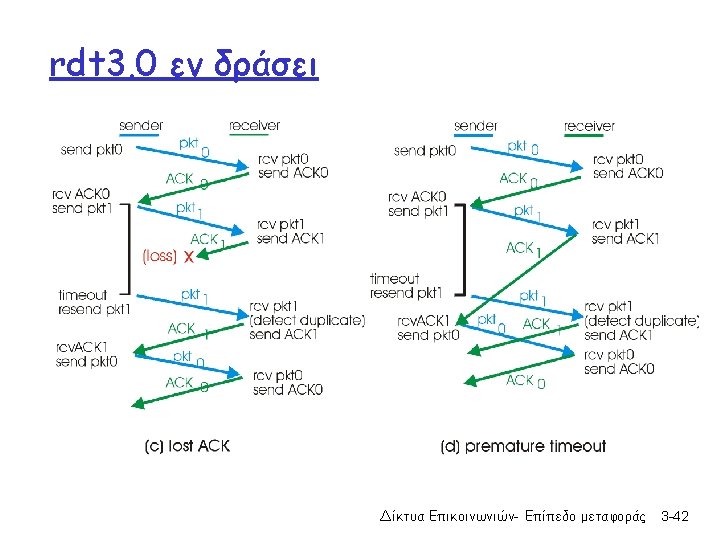 rdt3.0 εν δράσει

sender
receiver
send pkt0
pkt 0
rcv pkt0
send ACK0
ACK 0
rcv ACK0
send pkt1
pkt 1
rcv pkt1
send ACK1
ACK 1
(loss) X
timeout
resend pkt1
pkt 1
rcv pkt1
(detect duplicate)
send ACK1
ACK 1
rcvACK1
send pkt0
pkt 0
rcv pkt0
send ACK0
ACK 0

(c) lost ACK

sender
receiver
send pkt0
pkt 0
rcv pkt0
send ACK0
ACK 0
rcv ACK0
send pkt1
pkt 1
rcv pkt1
send ACK1
ACK 1
timeout
resend pkt1
pkt 1
rcv pkt1
(detect duplicate)
send ACK1
rcvACK1
send pkt0
pkt 0
ACK 1
rcv pkt0
send ACK0
ACK 0

(d) premature timeout

Δίκτυα Επικοινωνιών- Επίπεδο μεταφοράς 3-42